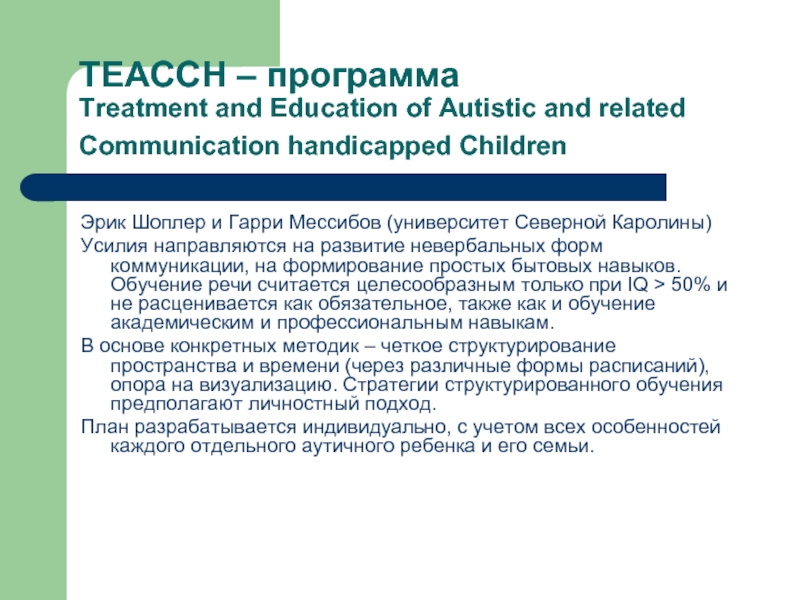 TEACCH – программа
Treatment and Education of Autistic and related Communication handicapped Children

Эрик Шоплер и Гарри Мессибов (университет Северной Каролины)

Усилия направляются на развитие невербальных форм коммуникации, на формирование простых бытовых навыков. Обучение речи считается целесообразным только при IQ > 50% и не расценивается как обязательное, также как и обучение академическим и профессиональным навыкам.

В основе конкретных методик – четкое структурирование пространства и времени (через различные формы расписаний), опора на визуализацию. Стратегии структурированного обучения предполагают личностный подход.

План разрабатывается индивидуально, с учетом всех особенностей каждого отдельного аутичного ребенка и его семьи.